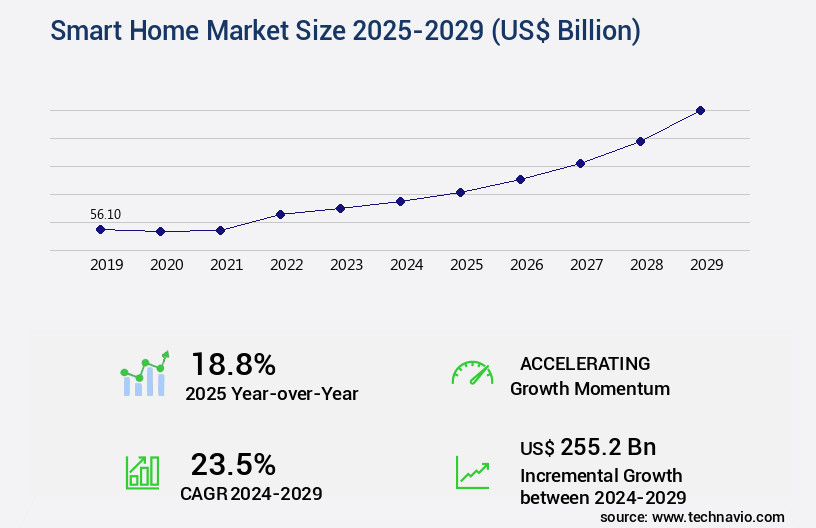 Smart Home Market Size 2025-2029 (US$ Billion)

56.10

2019 2020 2021 2022 2023 2024 2025 2026 2027 2028 2029

18.8%
2025 Year-over-Year

ACCELERATING
Growth Momentum

23.5%
CAGR 2024-2029

US$ 255.2 Bn
Incremental Growth between 2024-2029

source: www.technavio.com